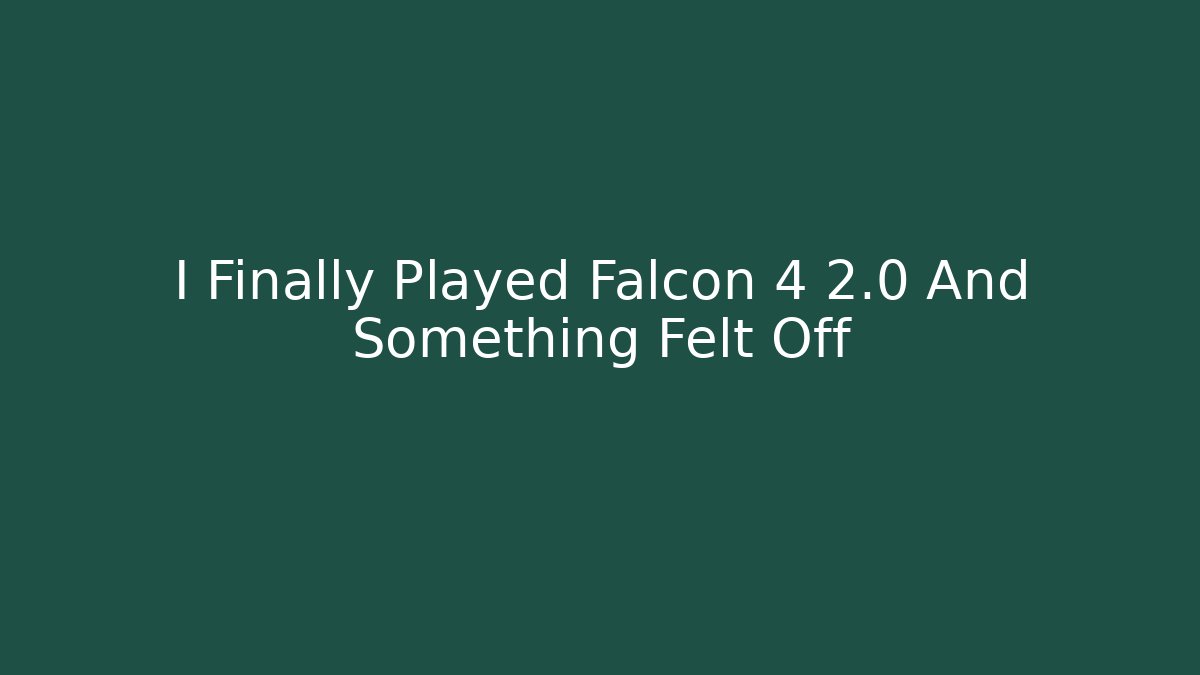 I Finally Played Falcon 4 2.0 And Something Felt Off